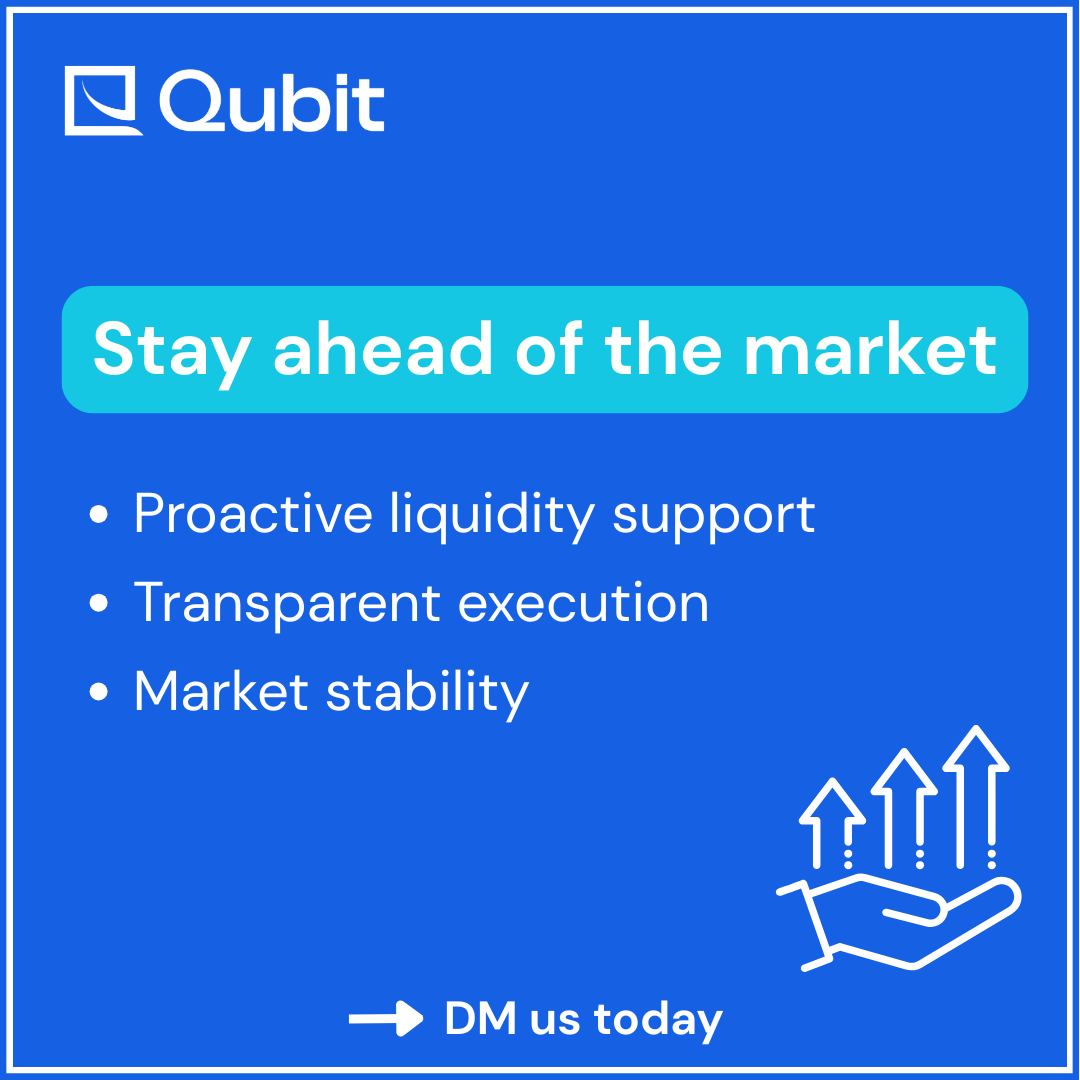 Qubit

Stay ahead of the market

• Proactive liquidity support
• Transparent execution
• Market stability

DM us today